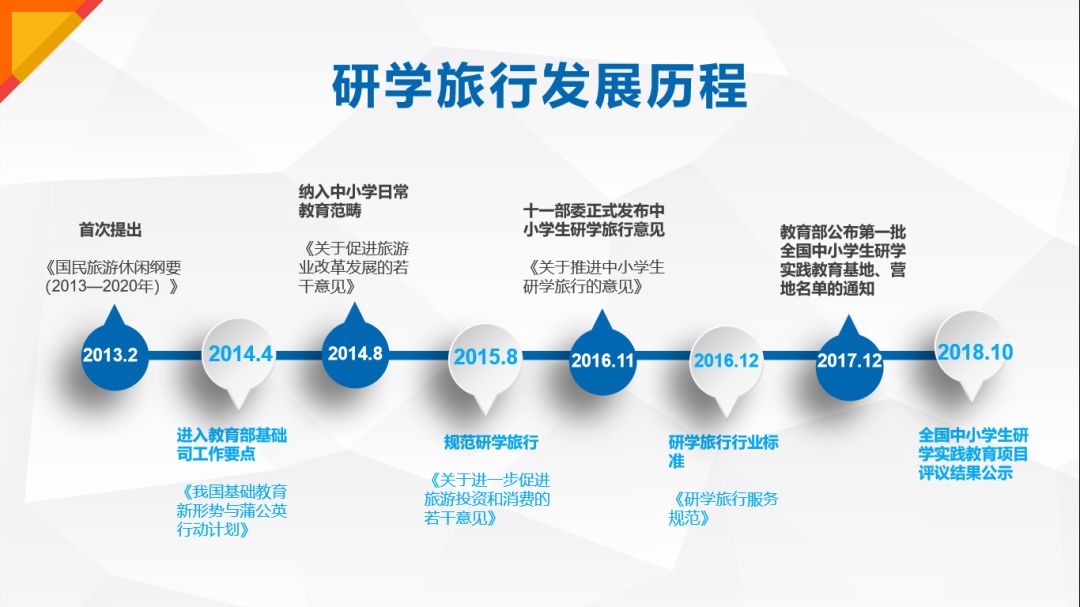 研学旅行发展历程

首次提出

《国民旅游休闲纲要（2013—2020年）》

2013.2

2014.4

进入教育部基础司工作要点

《我国基础教育新形势与蒲公英行动计划》

纳入中小学日常教育范畴

《关于促进旅游业改革发展的若干意见》

2014.8

2015.8

规范研学旅行

《关于进一步促进旅游投资和消费的若干意见》

十一部委正式发布中小学生研学旅行意见

《关于推进中小学生研学旅行的意见》

2016.11

2016.12

研学旅行行业标准

《研学旅行服务规范》

教育部公布第一批全国中小学生研学实践教育基地、营地名单的通知

2017.12

2018.10

全国中小学生研学实践教育项目评议结果公示